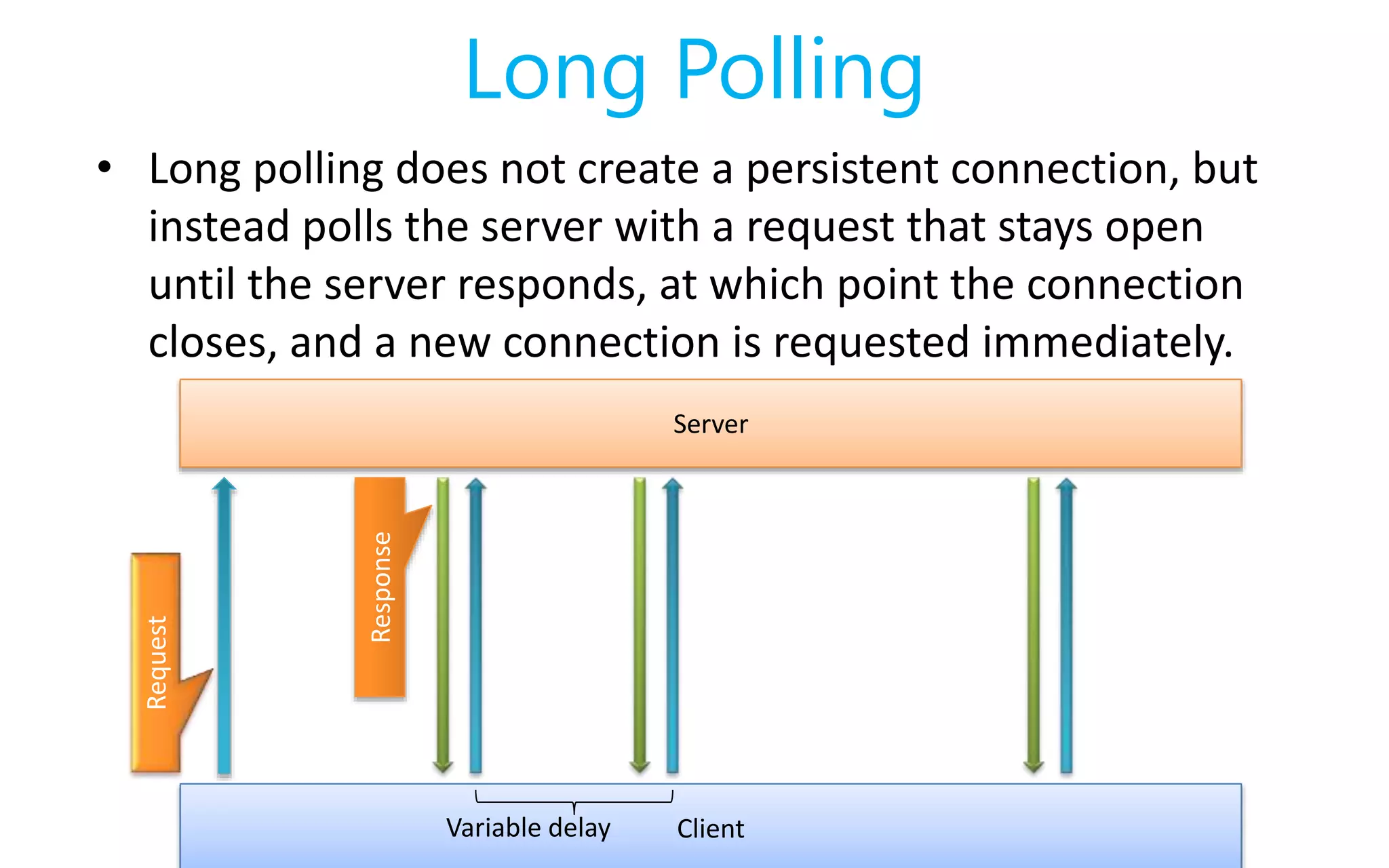 Long Polling

• Long polling does not create a persistent connection, but instead polls the server with a request that stays open until the server responds, at which point the connection closes, and a new connection is requested immediately.

Server

Request

Response

Variable delay

Client